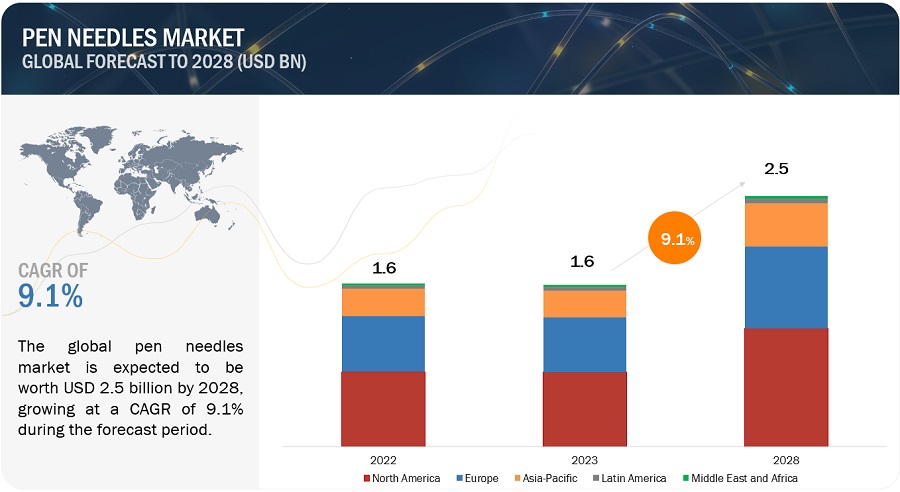 PEN NEEDLES MARKET
GLOBAL FORECAST TO 2028 (USD BN)

CAGR OF
9.1%

The global pen needles market is expected to be worth USD 2.5 billion by 2028, growing at a CAGR of 9.1% during the forecast period.

1.6
1.6
9.1%
2.5

2022
2023
2028

North America
Europe
Asia-Pacific
Latin America
Middle East and Africa